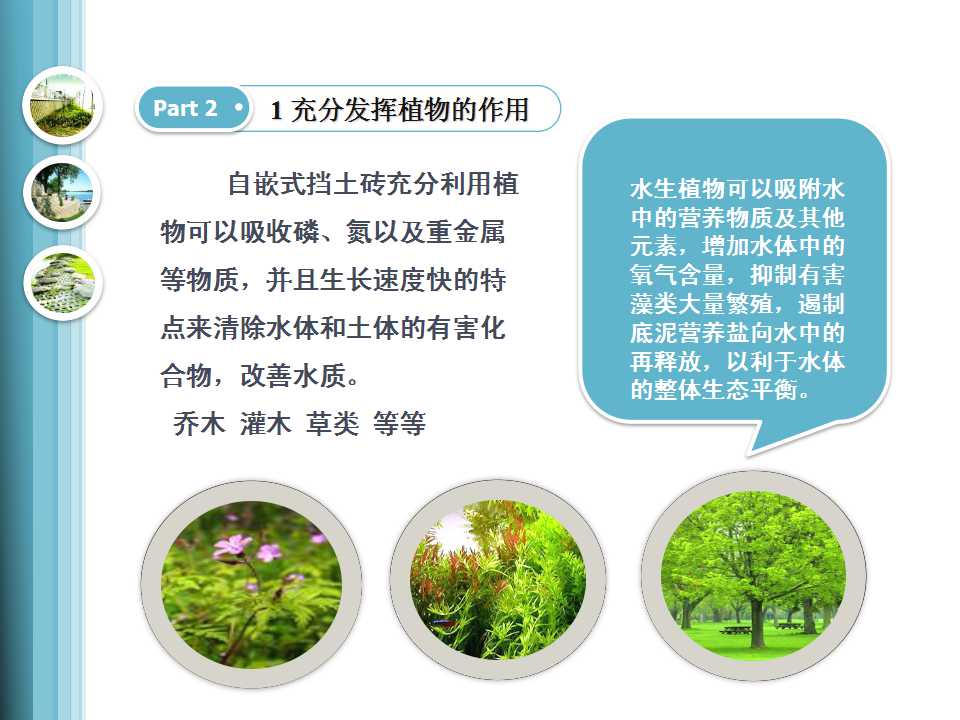 Part 2 1 充分发挥植物的作用

自嵌式挡土砖充分利用植物可以吸收磷、氮以及重金属等物质，并且生长速度快的特点来清除水体和土体的有害化合物，改善水质。

乔木 灌木 草类 等等

水生植物可以吸附水中的营养物质及其他元素，增加水体中的氧气含量，抑制有害藻类大量繁殖，遏制底泥营养盐向水中的再释放，以利于水体的整体生态平衡。